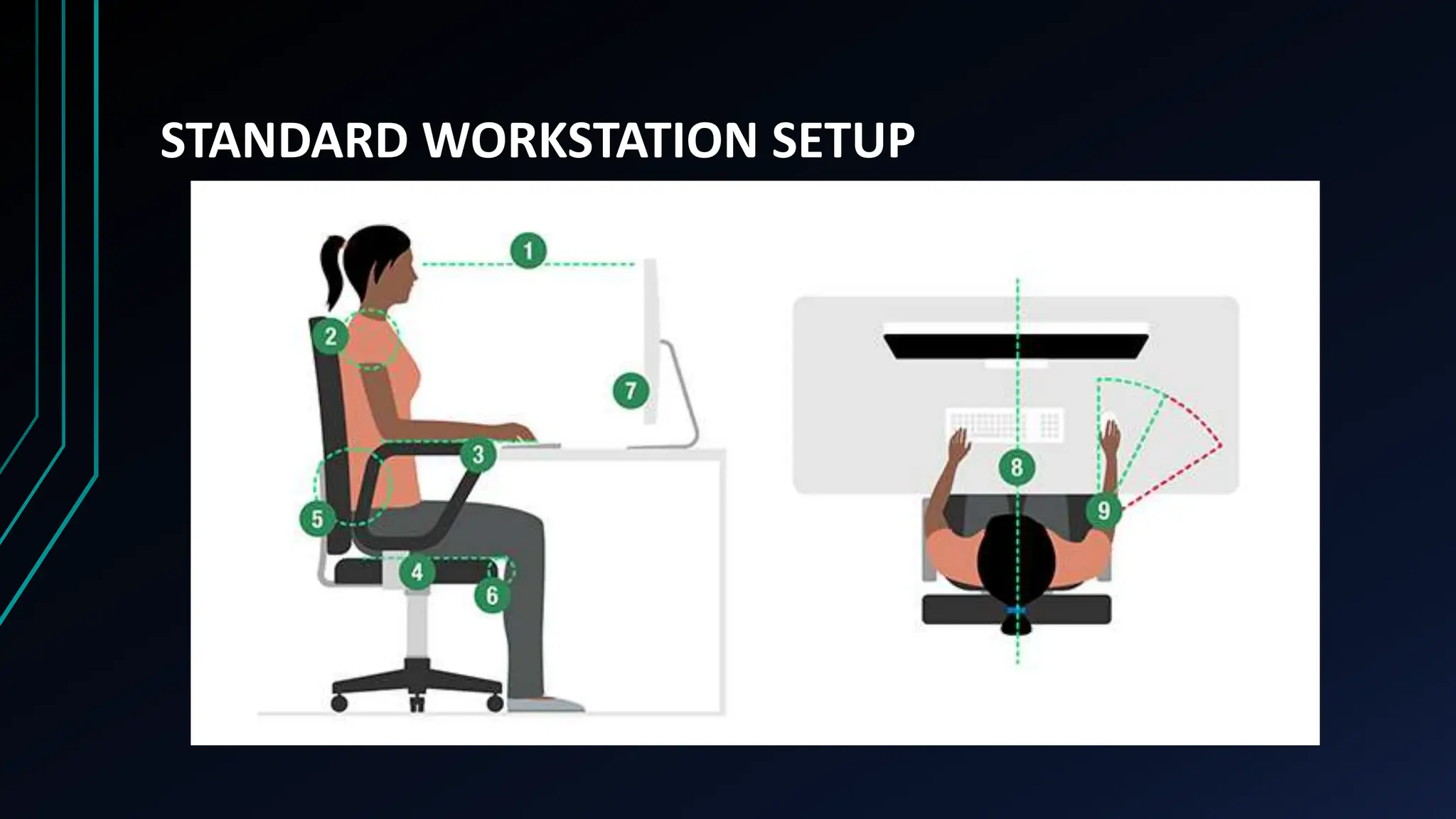 STANDARD WORKSTATION SETUP

1
2
7
3
5
4
6
8
9